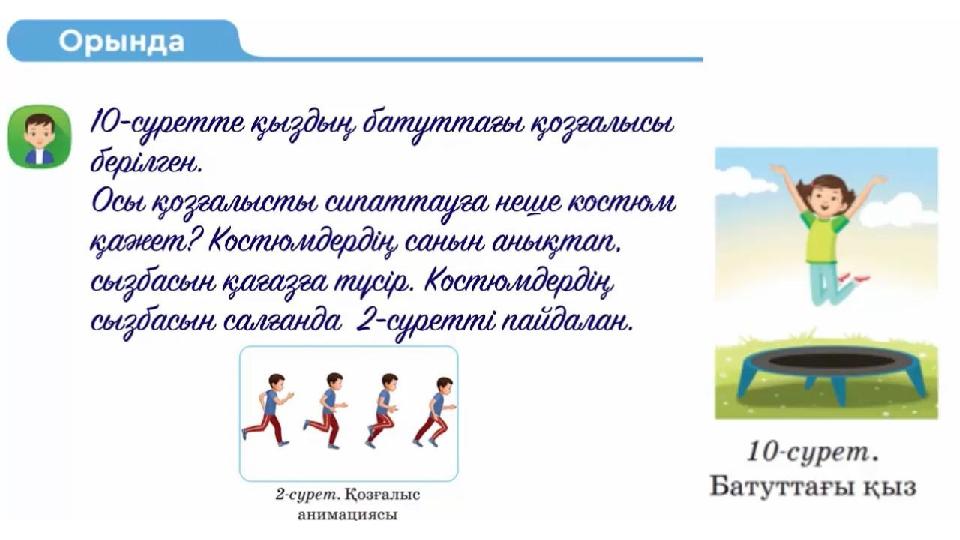 Орында

10-суретте қыздың батуттағы қозғалысы берілген.
Осы қозғалысты сипаттауға неше костюм қажет? Костюмдердің санын анықтап, сызбасын қағазға түсір. Костюмдердің сызбасын салғанда 2-суретті пайдалан.

2-сурет. Қозғалыс анимациясы

10-сурет.
Батуттағы қыз